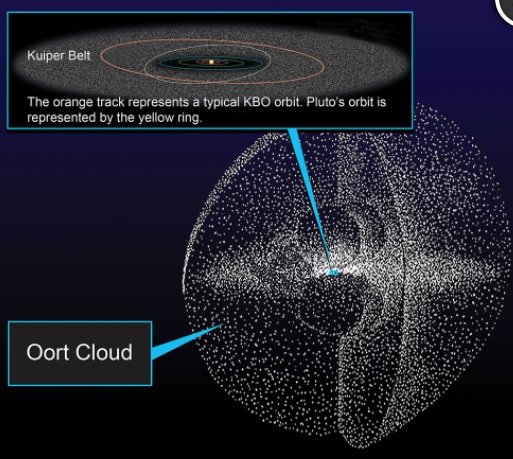 Kuiper Belt

The orange track represents a typical KBO orbit. Pluto's orbit is represented by the yellow ring.

Oort Cloud